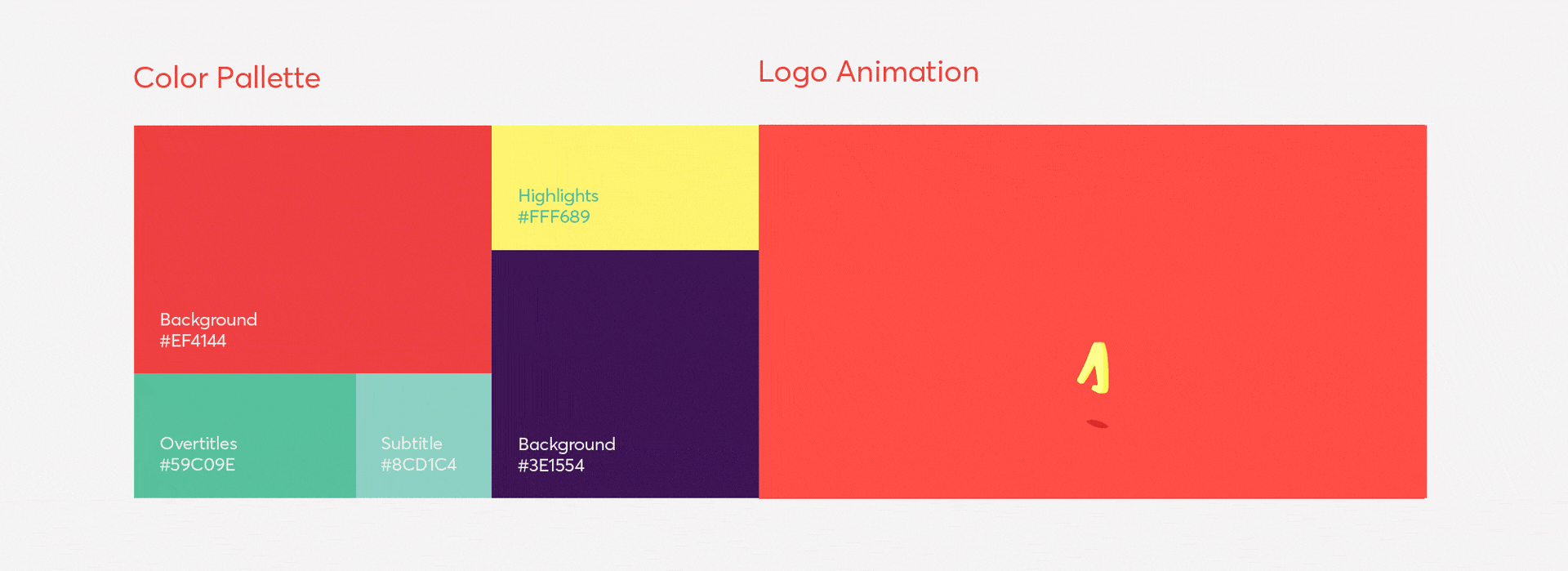 Color Pallette

Background
#EF4144

Overtitles
#59C09E

Subtitle
#8CD1C4

Highlights
#FFF689

Background
#3E1554

Logo Animation